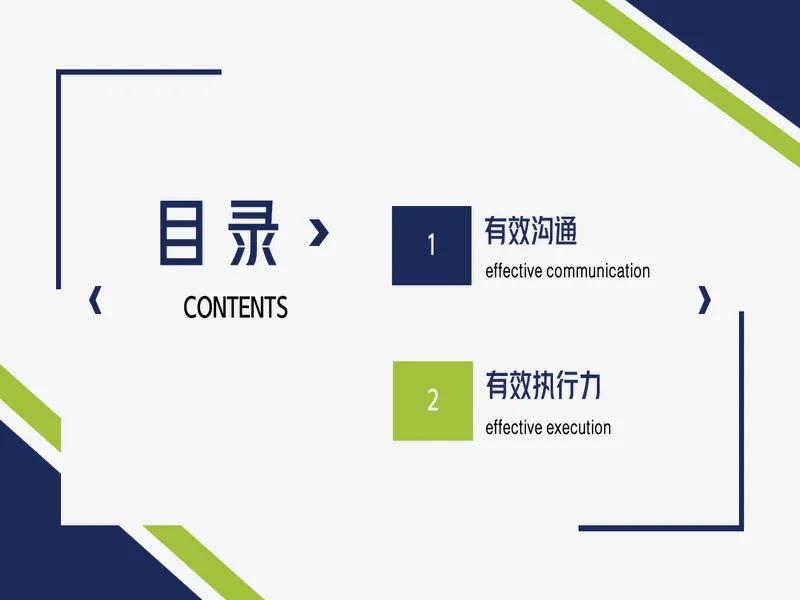 目录

CONTENTS

1 有效沟通

effective communication

2 有效执行力

effective execution